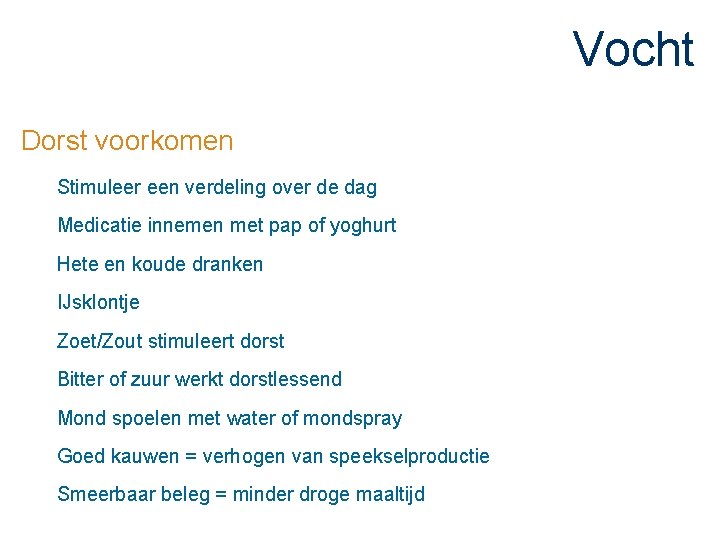 Vocht

Dorst voorkomen

Stimuleer een verdeling over de dag

Medicatie innemen met pap of yoghurt

Hete en koude dranken

IJsklontje

Zoet/Zout stimuleert dorst

Bitter of zuur werkt dorstlessend

Mond spoelen met water of mondspray

Goed kauwen = verhogen van speekselproductie

Smeerbaar beleg = minder droge maaltijd